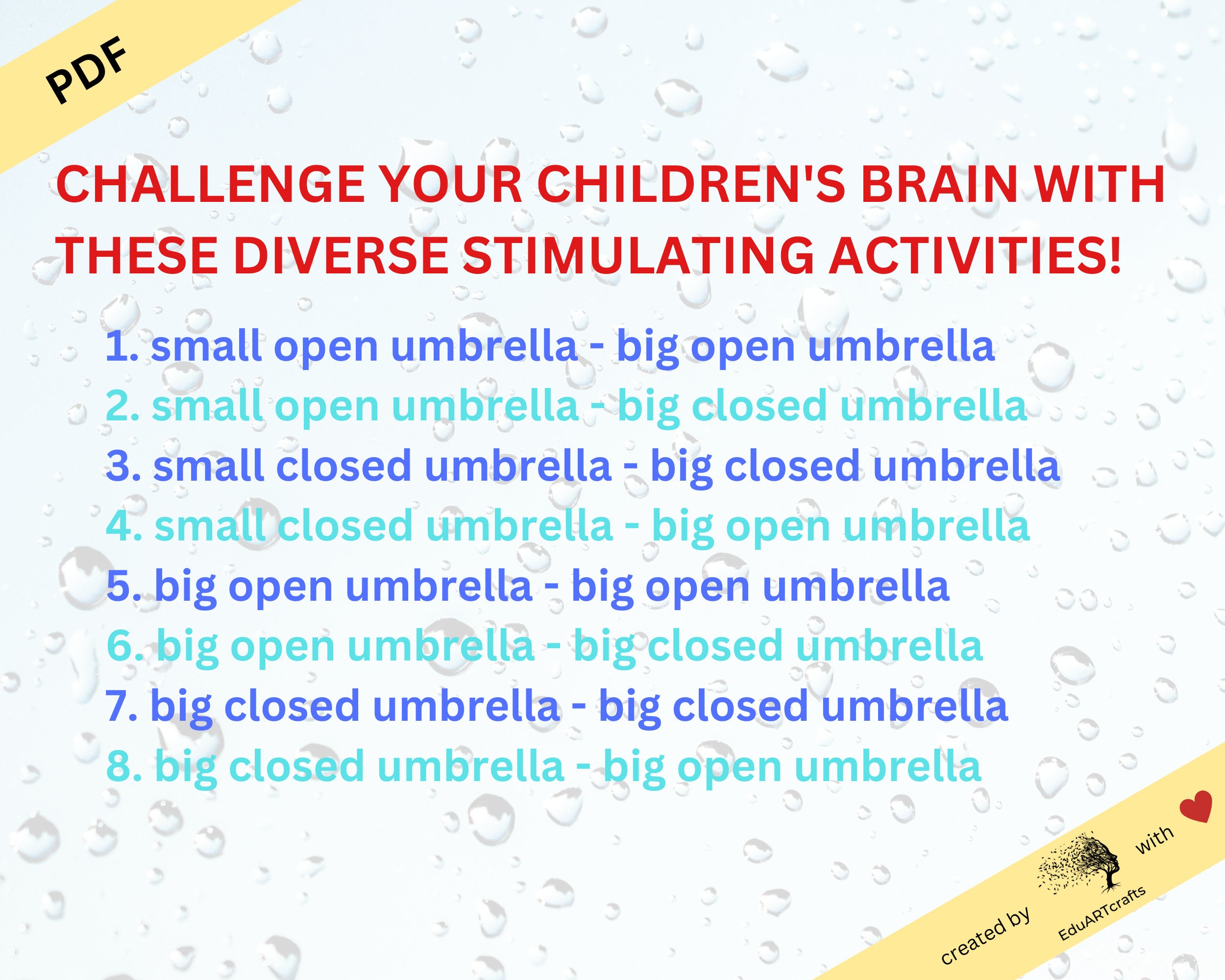 PDF

CHALLENGE YOUR CHILDREN'S BRAIN WITH THESE DIVERSE STIMULATING ACTIVITIES!

1. small open umbrella - big open umbrella
2. small open umbrella - big closed umbrella
3. small closed umbrella - big closed umbrella
4. small closed umbrella - big open umbrella
5. big open umbrella - big open umbrella
6. big open umbrella - big closed umbrella
7. big closed umbrella - big closed umbrella
8. big closed umbrella - big open umbrella

created by EduARTcrafts with